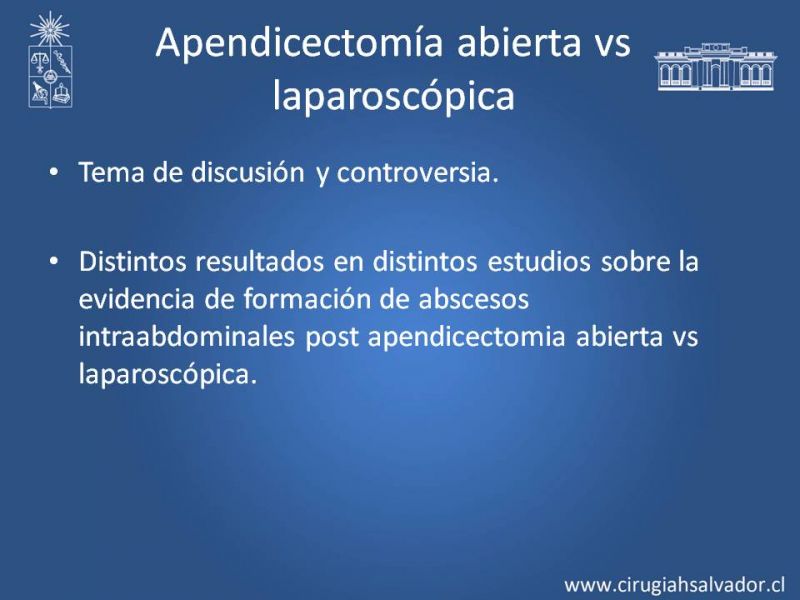 Apendicectomía abierta vs laparoscópica

• Tema de discusión y controversia.

• Distintos resultados en distintos estudios sobre la evidencia de formación de abscesos intraabdominales post apendicectomia abierta vs laparoscópica.

www.cirugiahsalvador.cl